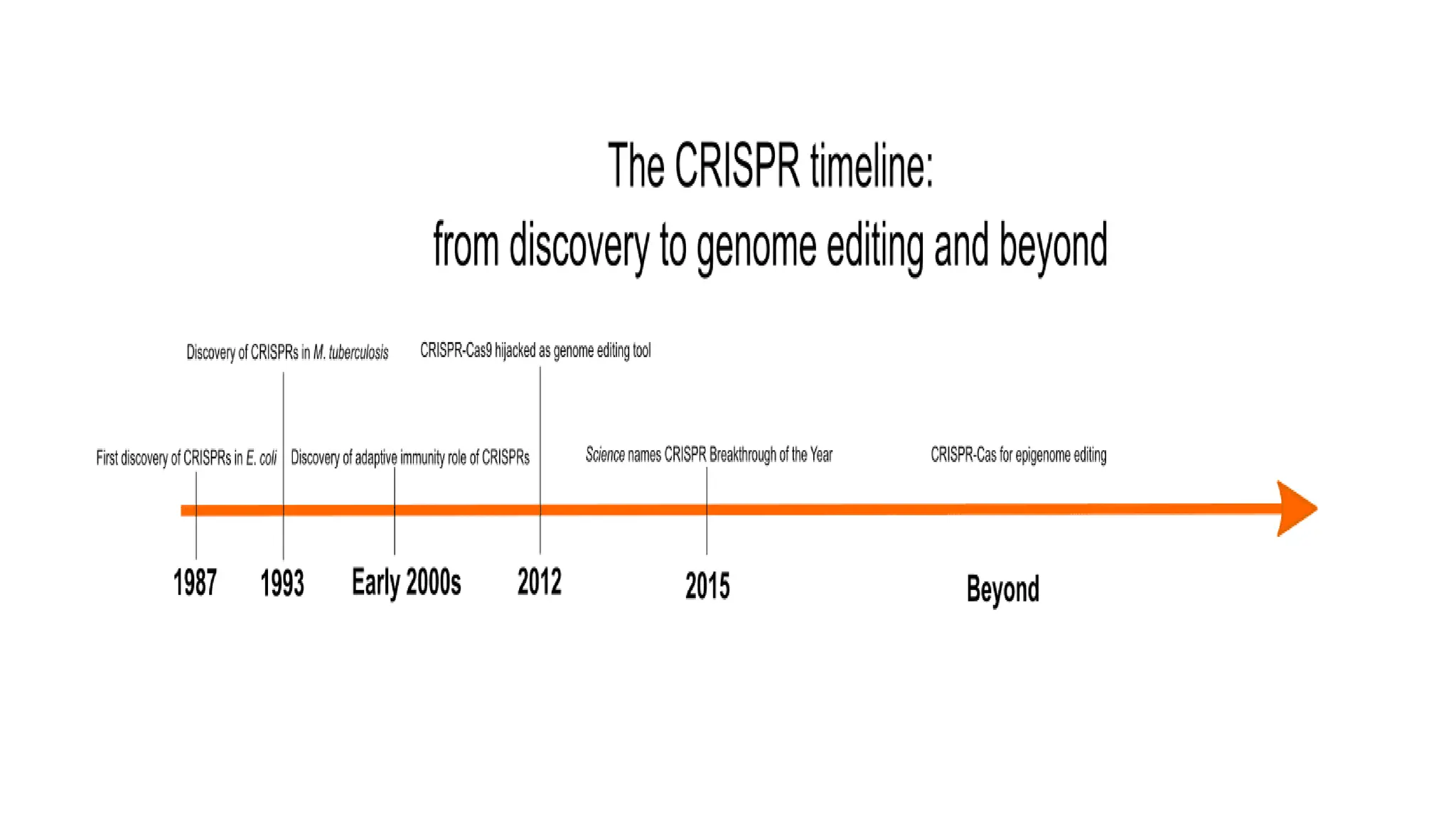 The CRISPR timeline:
from discovery to genome editing and beyond

Discovery of CRISPRs in M. tuberculosis

CRISPR-Cas9 hijacked as genome editing tool

First discovery of CRISPRs in E. coli

Discovery of adaptive immunity role of CRISPRs

Science names CRISPR Breakthrough of the Year

CRISPR-Cas for epigenome editing

1987

1993

Early 2000s

2012

2015

Beyond